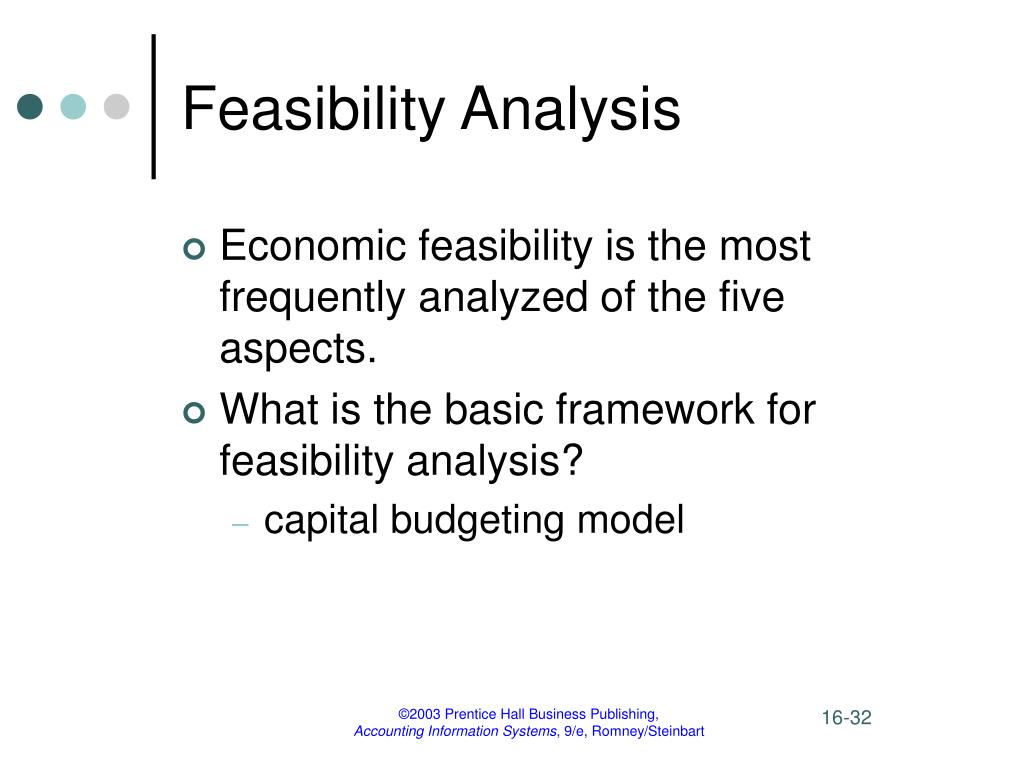 Feasibility Analysis

Economic feasibility is the most frequently analyzed of the five aspects.

What is the basic framework for feasibility analysis?

– capital budgeting model

©2003 Prentice Hall Business Publishing,
Accounting Information Systems, 9/e, Romney/Steinbart

16-32